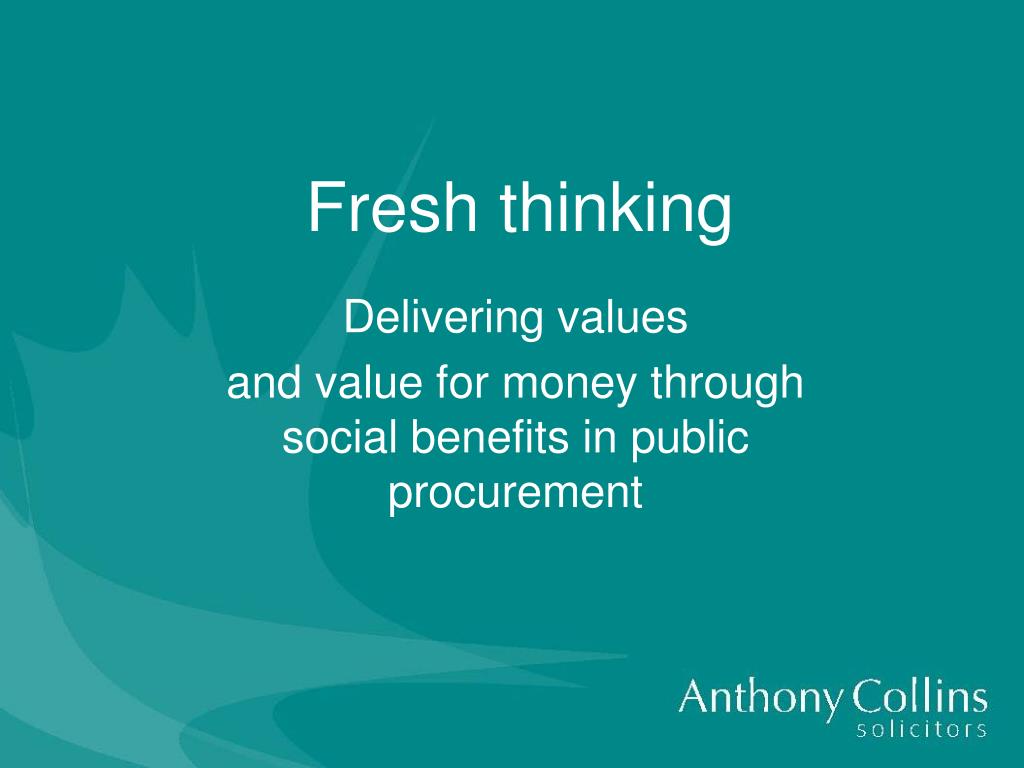 Fresh thinking

Delivering values
and value for money through social benefits in public procurement

Anthony Collins
solicitors